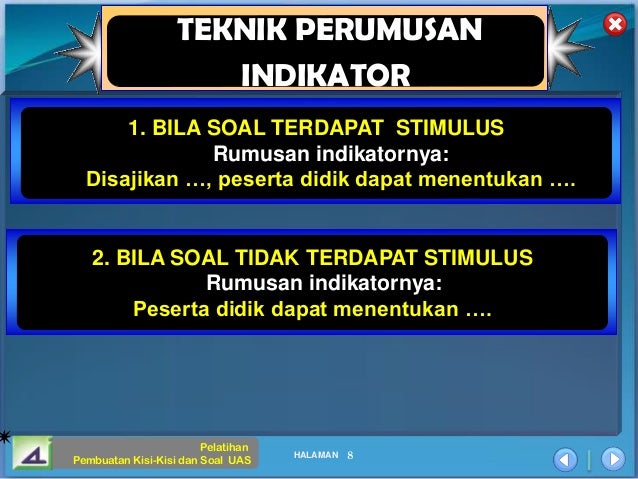 TEKNIK PERUMUSAN INDIKATOR

1. BILA SOAL TERDAPAT STIMULUS
Rumusan indikatornya:
Disajikan …, peserta didik dapat menentukan ….

2. BILA SOAL TIDAK TERDAPAT STIMULUS
Rumusan indikatornya:
Peserta didik dapat menentukan ….

Pelatihan
Pembuatan Kisi-Kisi dan Soal UAS

HALAMAN 8